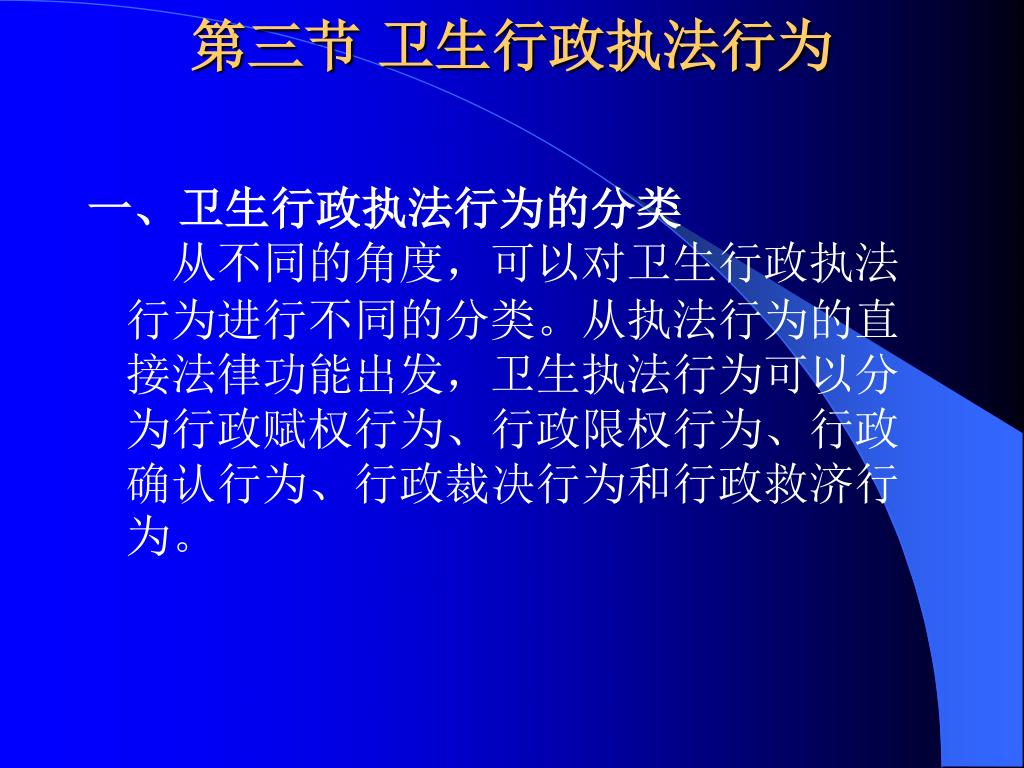 第三节 卫生行政执法行为

一、卫生行政执法行为的分类

从不同的角度，可以对卫生行政执法行为进行不同的分类。从执法行为的直接法律功能出发，卫生执法行为可以分为行政赋权行为、行政限权行为、行政确认行为、行政裁决行为和行政救济行为。